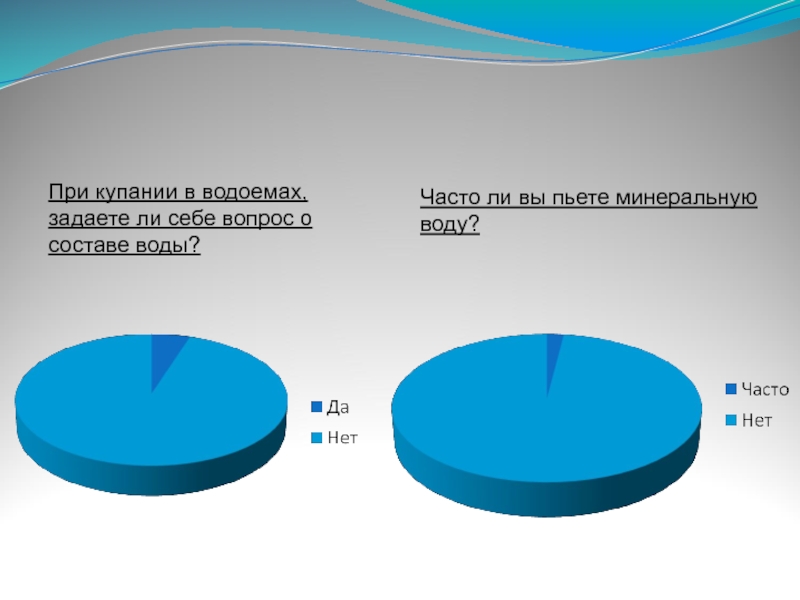 При купании в водоемах, задаете ли себе вопрос о составе воды?

Да
Нет

Часто ли вы пьете минеральную воду?

Часто
Нет